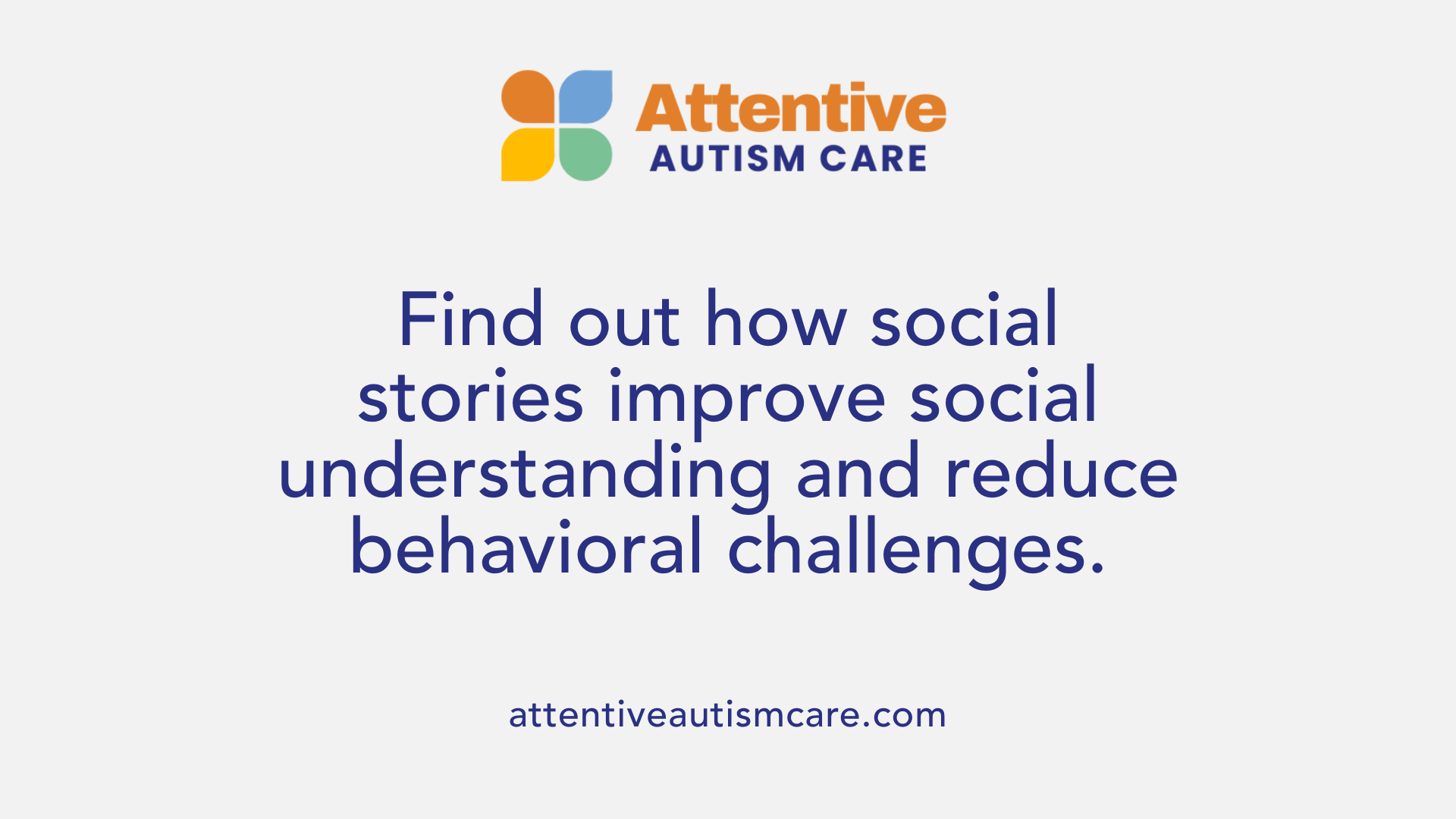 Attentive
AUTISM CARE

Find out how social stories improve social understanding and reduce behavioral challenges.

attentiveautismcare.com